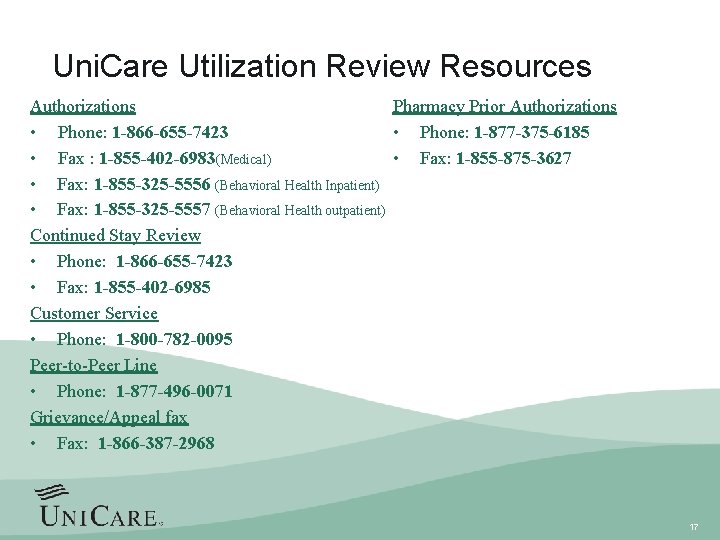 UniCare Utilization Review Resources

Authorizations
• Phone: 1-866-655-7423
• Fax : 1-855-402-6983(Medical)
• Fax: 1-855-325-5556 (Behavioral Health Inpatient)
• Fax: 1-855-325-5557 (Behavioral Health outpatient)

Continued Stay Review
• Phone: 1-866-655-7423
• Fax: 1-855-402-6985

Customer Service
• Phone: 1-800-782-0095

Peer-to-Peer Line
• Phone: 1-877-496-0071

Grievance/Appeal fax
• Fax: 1-866-387-2968

Pharmacy Prior Authorizations
• Phone: 1-877-375-6185
• Fax: 1-855-875-3627

UNICARE

17